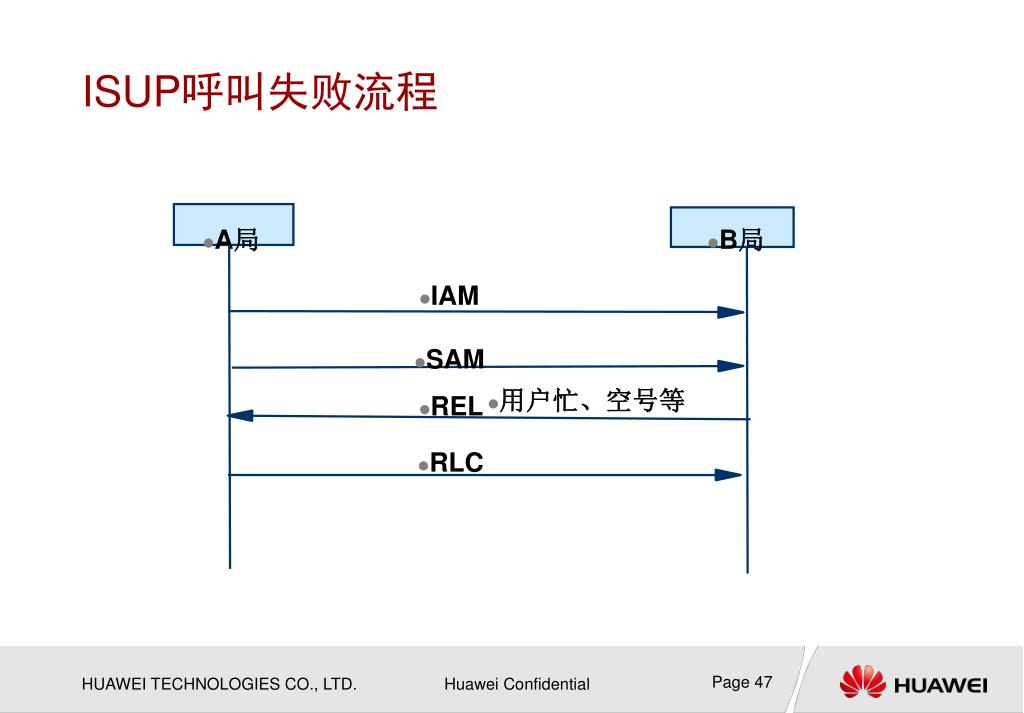 ISUP呼叫失败流程

A局

B局

IAM

SAM

REL 用户忙、空号等

RLC

HUAWEI TECHNOLOGIES CO., LTD.

Huawei Confidential

Page 47

HUAWEI